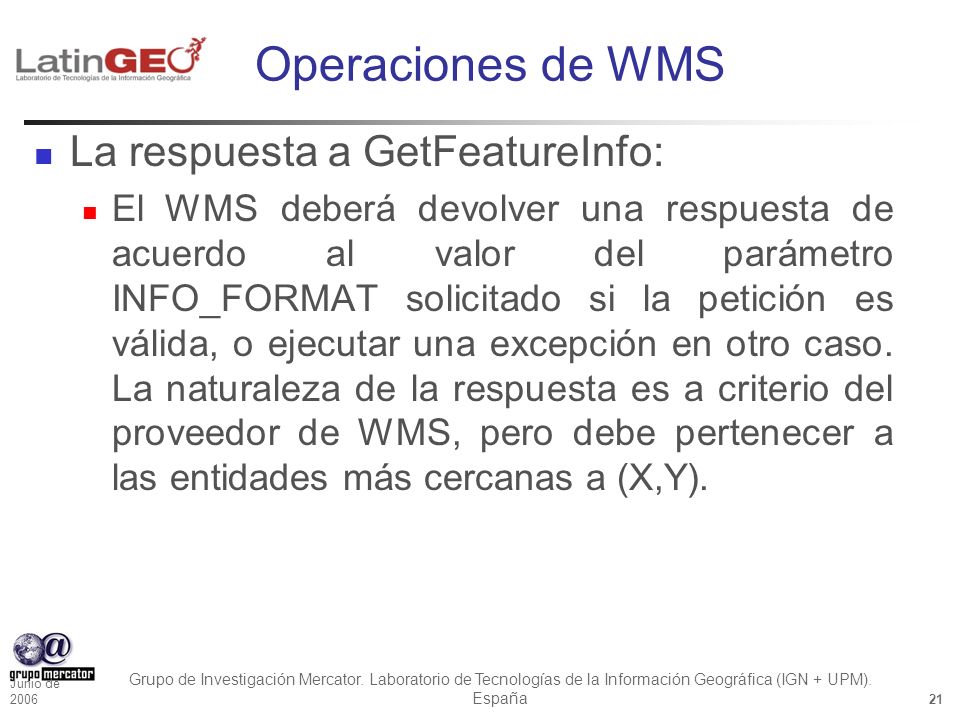 LatinGEO
Laboratorio de Tecnologías de la Información Geográfica

Operaciones de WMS

La respuesta a GetFeatureInfo:

El WMS deberá devolver una respuesta de acuerdo al valor del parámetro INFO_FORMAT solicitado si la petición es válida, o ejecutar una excepción en otro caso. La naturaleza de la respuesta es a criterio del proveedor de WMS, pero debe pertenecer a las entidades más cercanas a (X,Y).

grupo mercator

Junio de 2006

Grupo de Investigación Mercator. Laboratorio de Tecnologías de la Información Geográfica (IGN + UPM). España

21